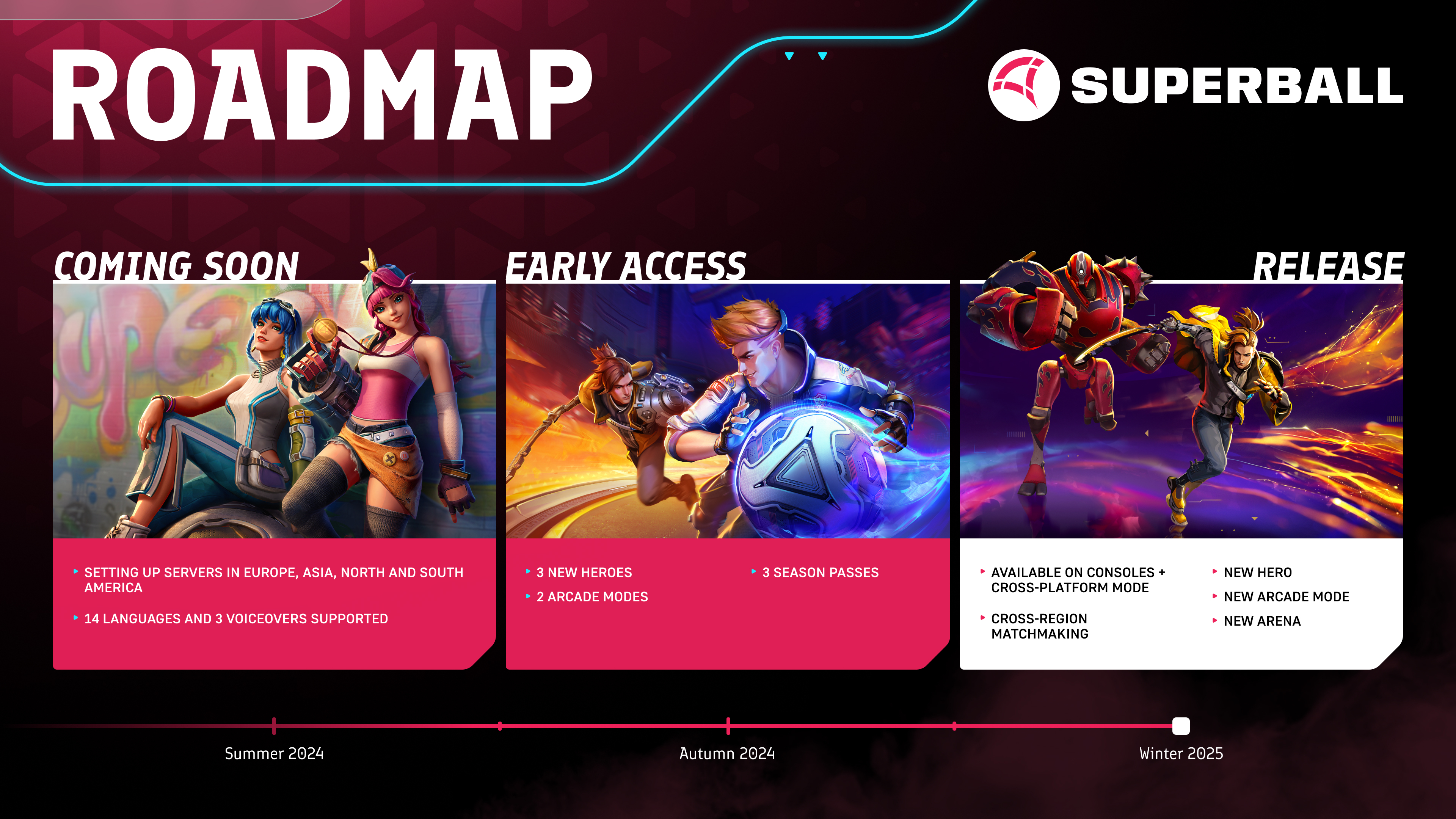 ROADMAP

SUPERBALL

COMING SOON

SETTING UP SERVERS IN EUROPE, ASIA, NORTH AND SOUTH AMERICA

14 LANGUAGES AND 3 VOICEOVERS SUPPORTED

EARLY ACCESS

3 NEW HEROES

2 ARCADE MODES

3 SEASON PASSES

RELEASE

AVAILABLE ON CONSOLES + CROSS-PLATFORM MODE

CROSS-REGION MATCHMAKING

NEW HERO

NEW ARCADE MODE

NEW ARENA

Summer 2024

Autumn 2024

Winter 2025